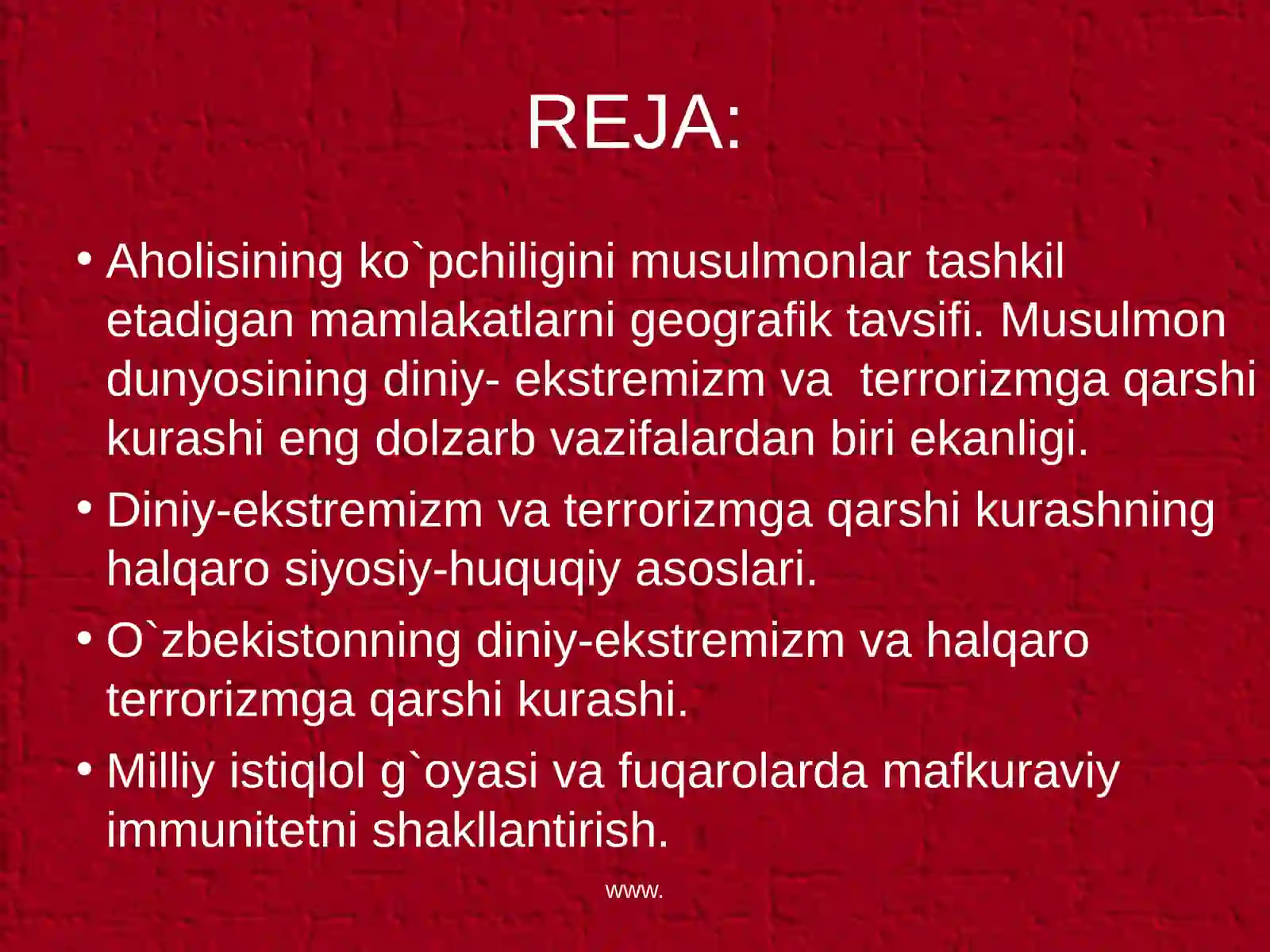 REJA:

• Aholisining ko`pchiligini musulmonlar tashkil etadigan mamlakatlarni geografik tavsifi. Musulmon dunyosining diniy- ekstremizm va  terrorizmga qarshi kurashi eng dolzarb vazifalardan biri ekanligi.

• Diniy-ekstremizm va terrorizmga qarshi kurashning halqaro siyosiy-huquqiy asoslari.

• O`zbekistonning diniy-ekstremizm va halqaro terrorizmga qarshi kurashi.

• Milliy istiqlol g`oyasi va fuqarolarda mafkuraviy immunitetni shakllantirish.

www.